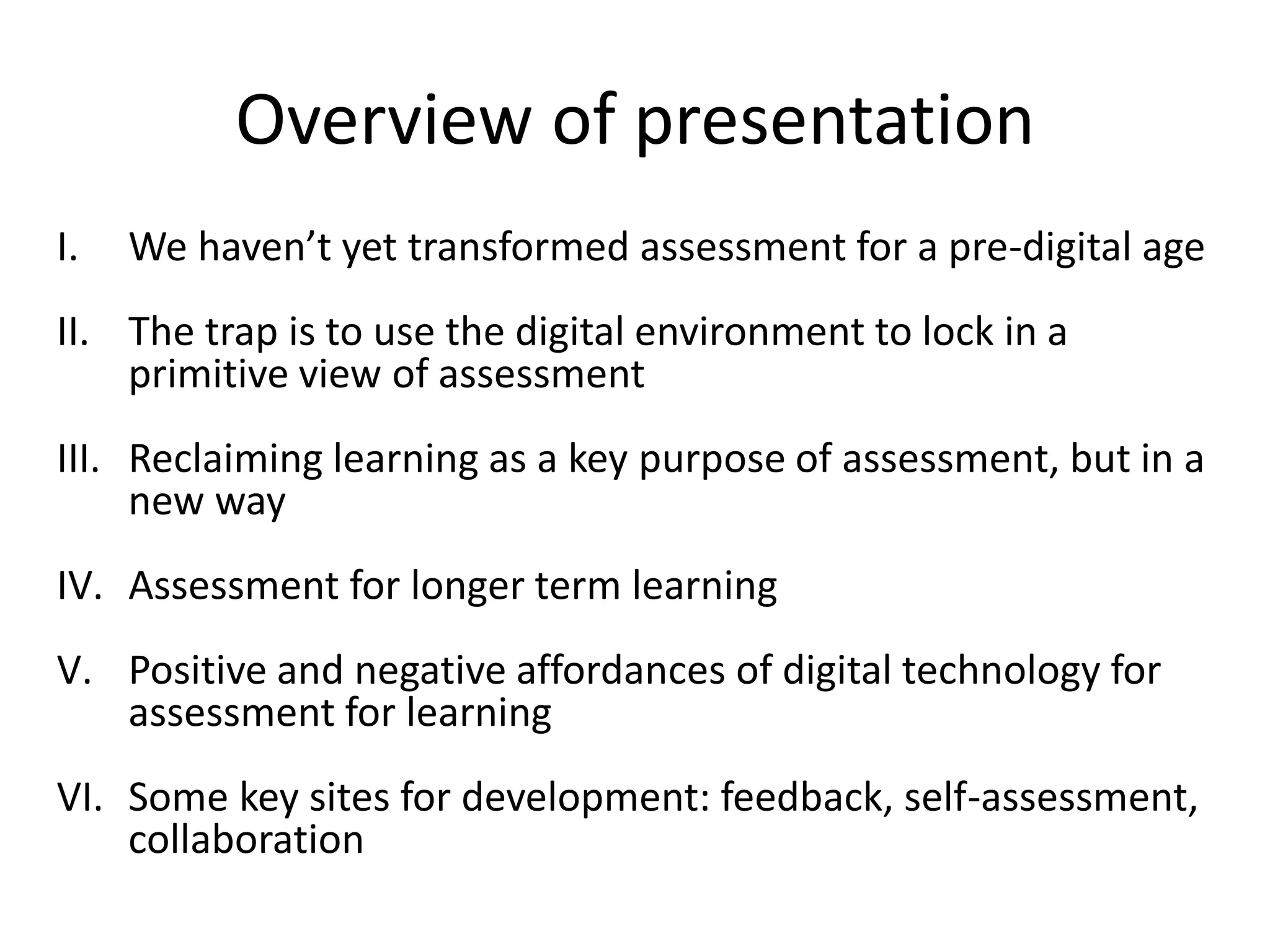 Overview of presentation

I. We haven’t yet transformed assessment for a pre-digital age

II. The trap is to use the digital environment to lock in a primitive view of assessment

III. Reclaiming learning as a key purpose of assessment, but in a new way

IV. Assessment for longer term learning

V. Positive and negative affordances of digital technology for assessment for learning

VI. Some key sites for development: feedback, self-assessment, collaboration